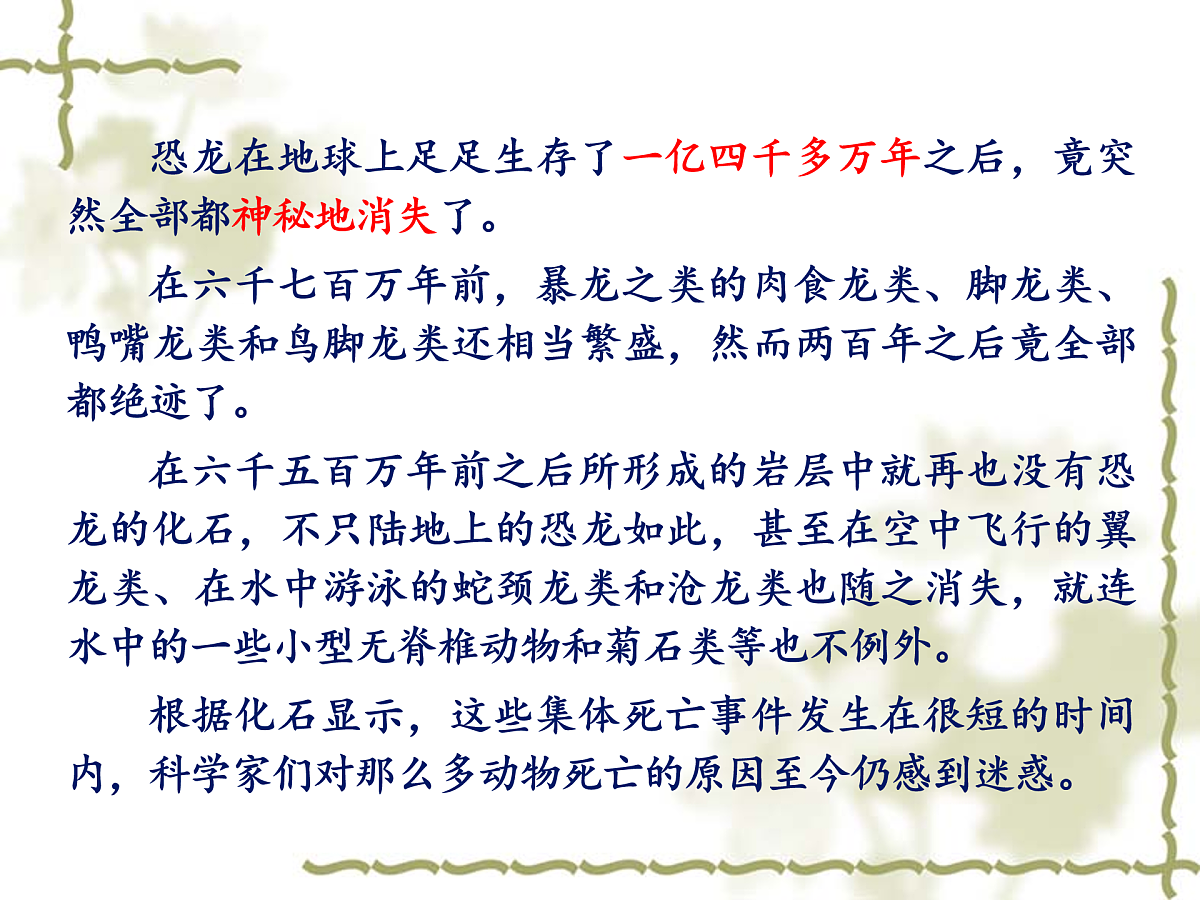 恐龙在地球上足足生存了一亿四千多万年之后，竟突然全部都神秘地消失了。

在六千七百万年前，暴龙之类的肉食龙类、脚龙类、鸭嘴龙类和鸟脚龙类还相当繁盛，然而两百年之后竟全部都绝迹了。

在六千五百万年前之后所形成的岩层中就再也没有恐龙的化石，不只陆地上的恐龙如此，甚至在空中飞行的翼龙类、在水中游泳的蛇颈龙类和沧龙类也随之消失，就连水中的一些小型无脊椎动物和菊石类等也不例外。

根据化石显示，这些集体死亡事件发生在很短的时间内，科学家们对那么多动物死亡的原因至今仍感到迷惑。